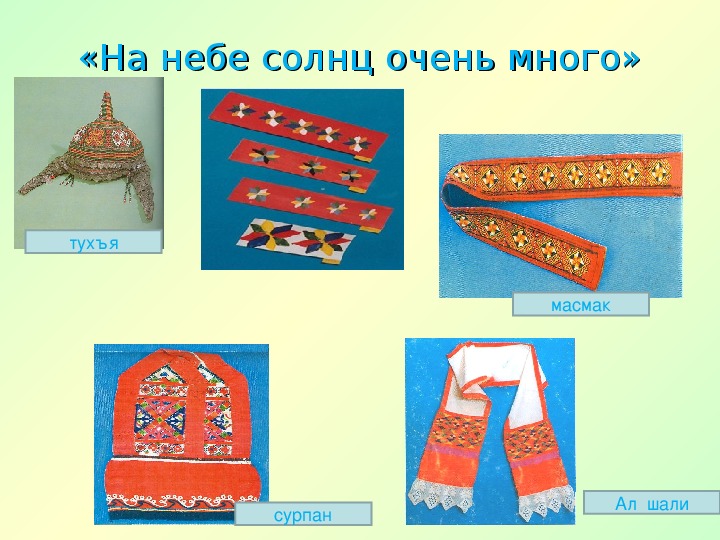 «На небе солнц очень много»

тухъя

масмак

сурпан

Ал шали